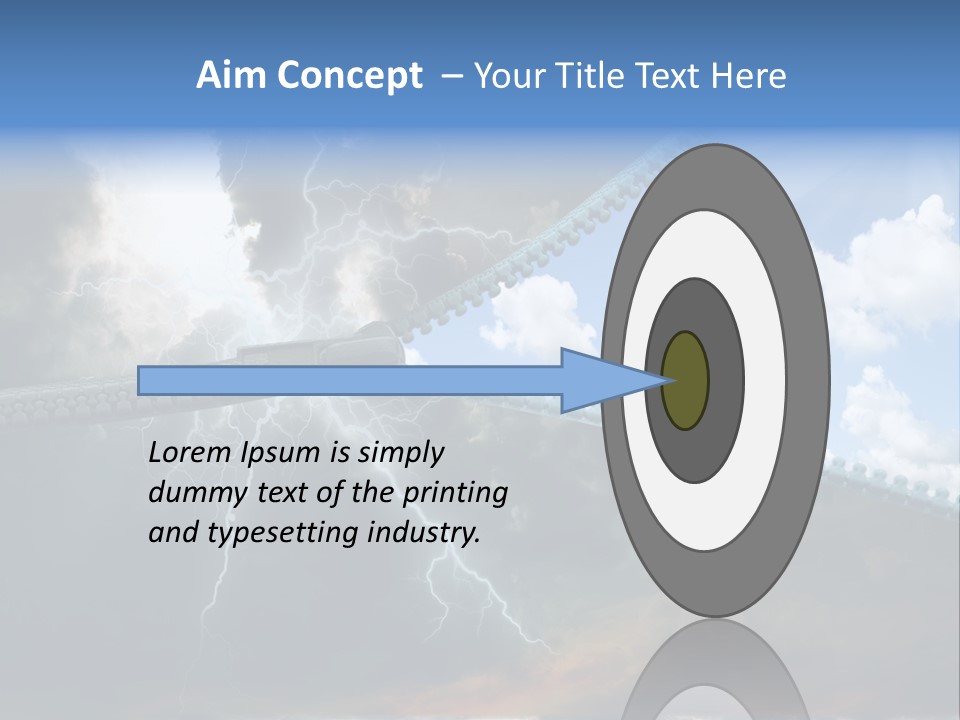 Aim Concept – Your Title Text Here

Lorem Ipsum is simply dummy text of the printing and typesetting industry.